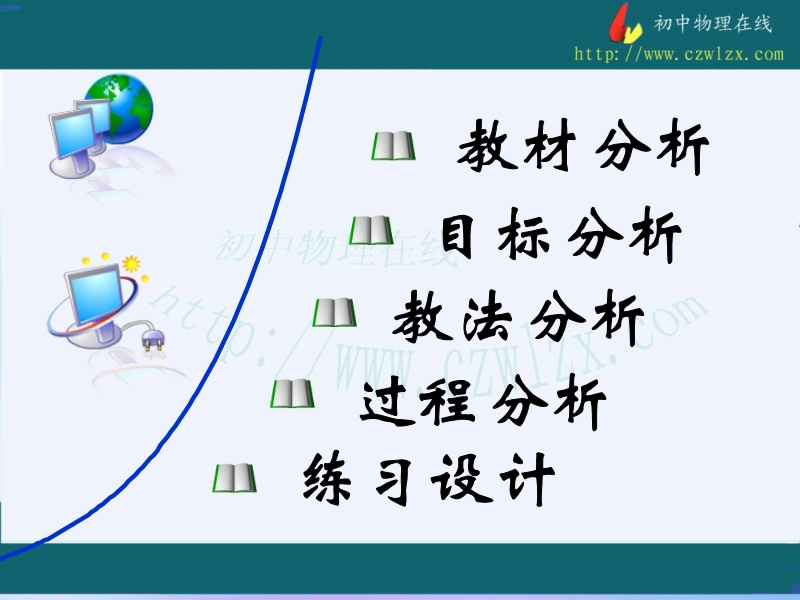 初中物理在线
http://www.czwlzx.com

教材分析
目标分析
教法分析
过程分析
练习设计

初中物理在线
http://www.czwlzx.com